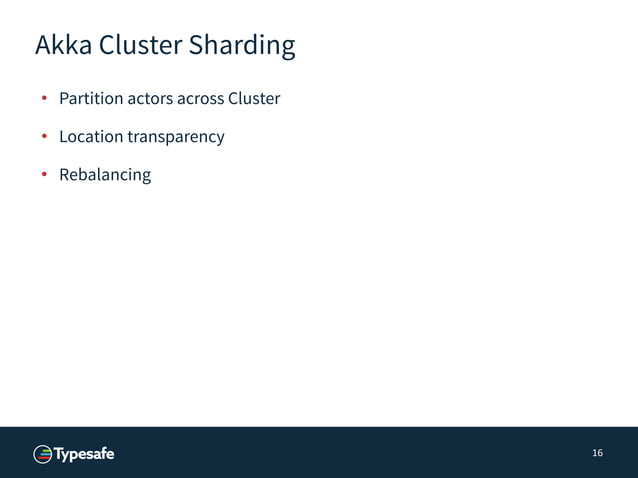 Akka Cluster Sharding

• Partition actors across Cluster

• Location transparency

• Rebalancing

Typesafe

16